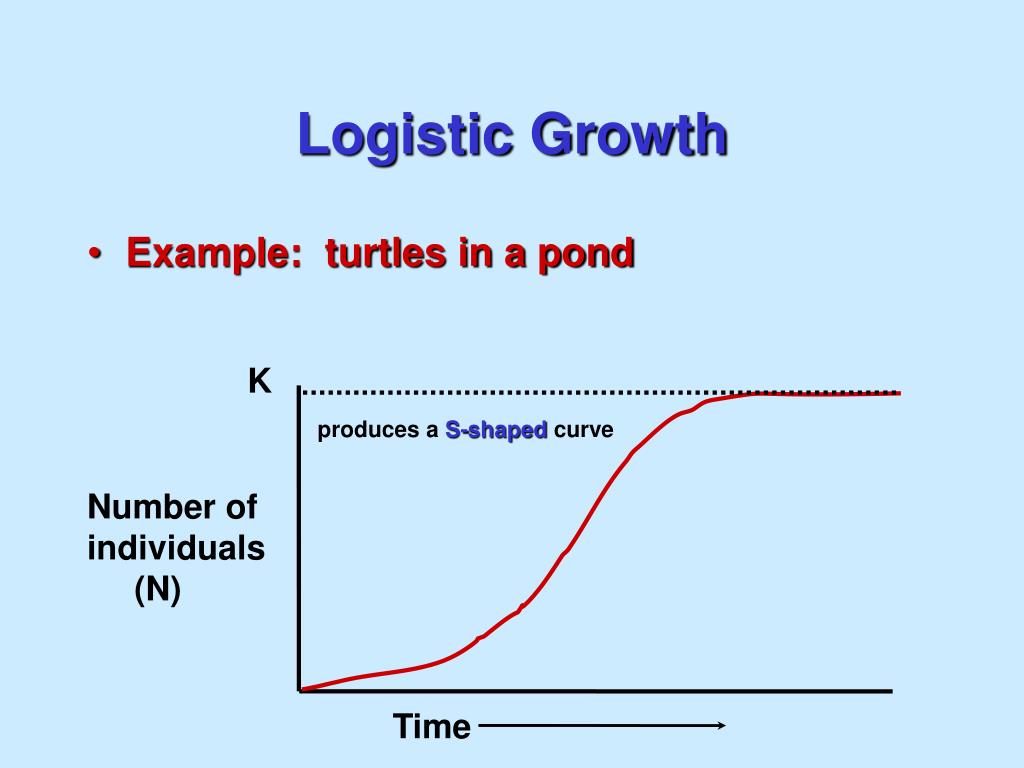 Logistic Growth

• Example: turtles in a pond

K

produces a S-shaped curve

Number of individuals (N)

Time